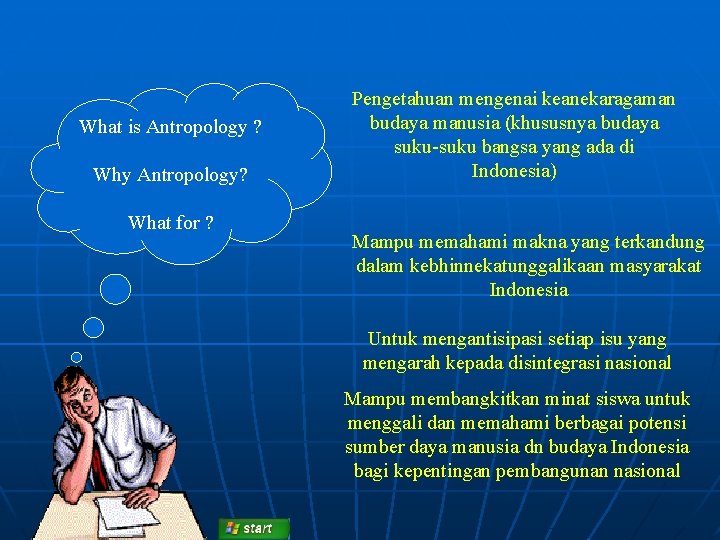 What is Antropology ?

Why Antropology?

What for ?

Pengetahuan mengenai keanekaragaman budaya manusia (khususnya budaya suku-suku bangsa yang ada di Indonesia)

Mampu memahami makna yang terkandung dalam kebhinnekatunggalikaan masyarakat Indonesia

Untuk mengantisipasi setiap isu yang mengarah kepada disintegrasi nasional

Mampu membangkitkan minat siswa untuk menggali dan memahami berbagai potensi sumber daya manusia dn budaya Indonesia bagi kepentingan pembangunan nasional

start